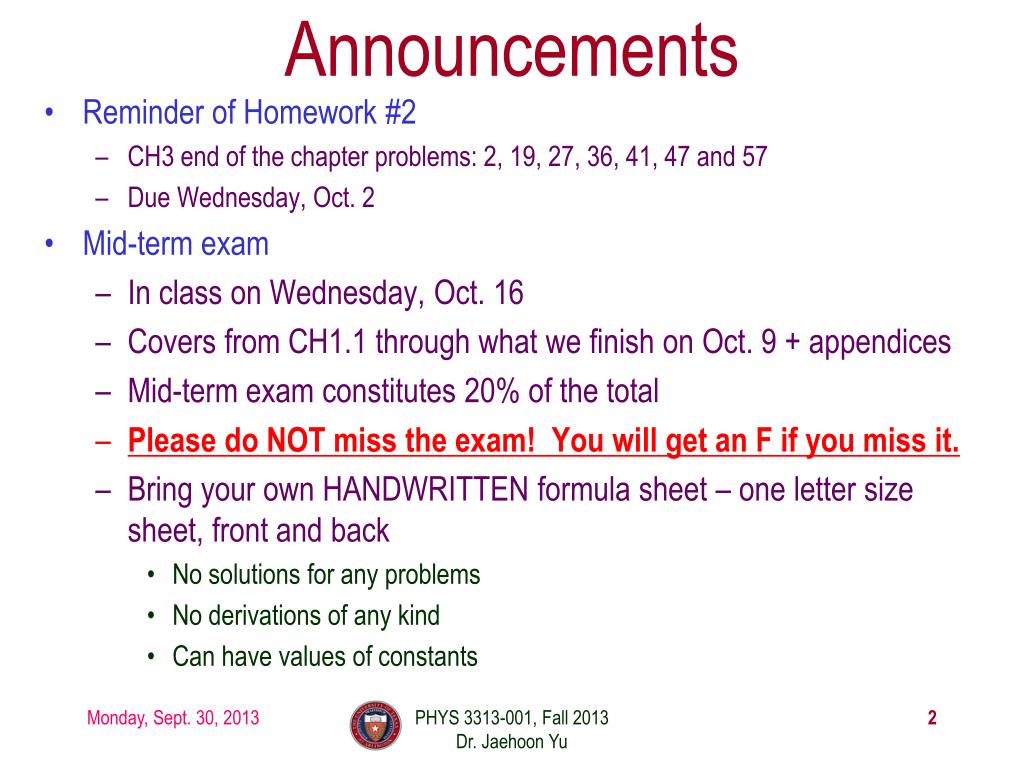 Announcements

• Reminder of Homework #2
  – CH3 end of the chapter problems: 2, 19, 27, 36, 41, 47 and 57
  – Due Wednesday, Oct. 2
• Mid-term exam
  – In class on Wednesday, Oct. 16
  – Covers from CH1.1 through what we finish on Oct. 9 + appendices
  – Mid-term exam constitutes 20% of the total
  – Please do NOT miss the exam! You will get an F if you miss it.
  – Bring your own HANDWRITTEN formula sheet – one letter size sheet, front and back
    • No solutions for any problems
    • No derivations of any kind
    • Can have values of constants

Monday, Sept. 30, 2013

PHYS 3313-001, Fall 2013
Dr. Jaehoon Yu

2